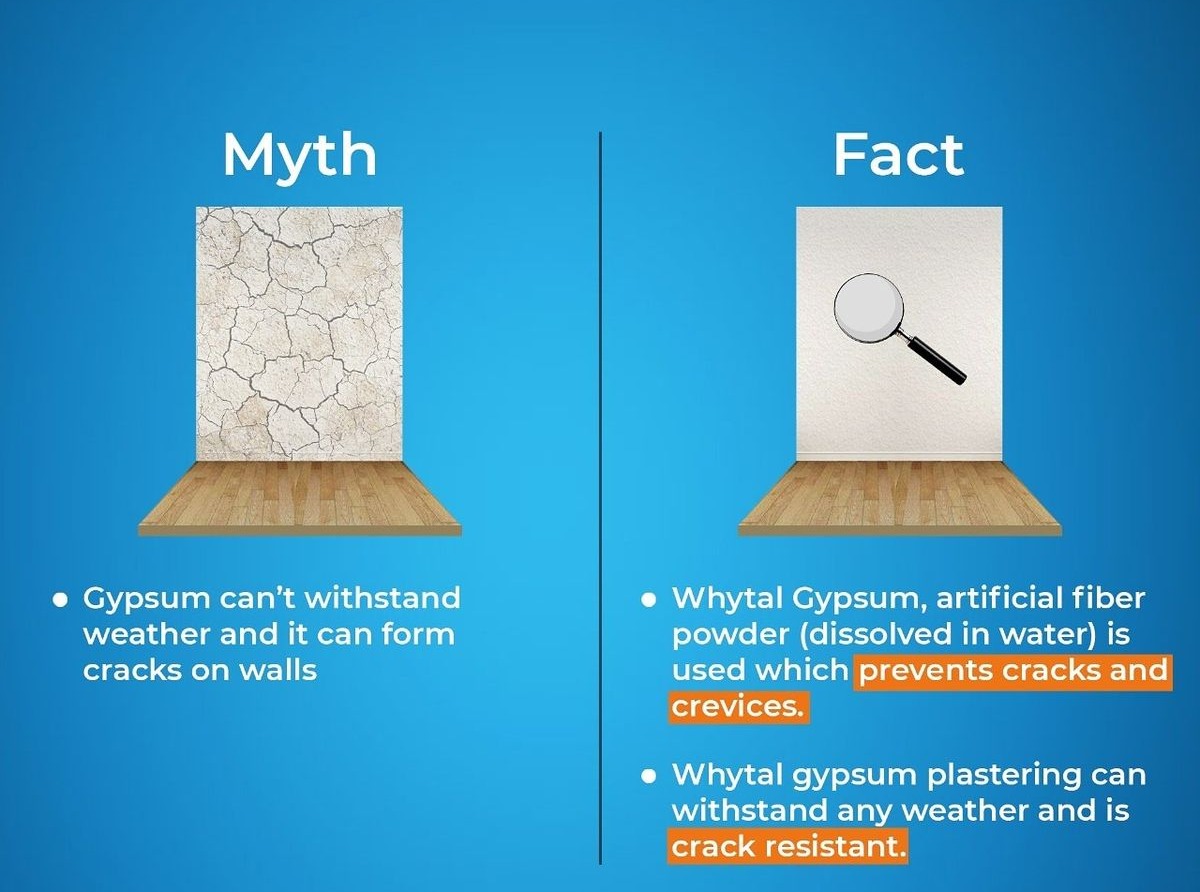 Myth

• Gypsum can't withstand weather and it can form cracks on walls

Fact

• Whytal Gypsum, artificial fiber powder (dissolved in water) is used which prevents cracks and crevices.

• Whytal gypsum plastering can withstand any weather and is crack resistant.